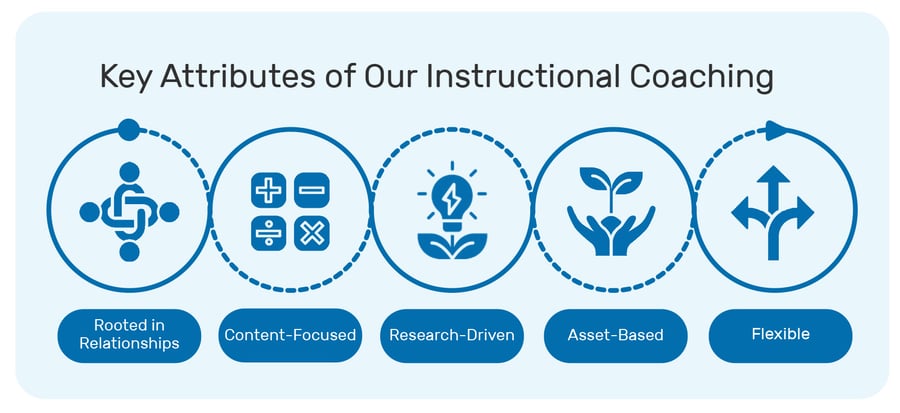 Key Attributes of Our Instructional Coaching

Rooted in Relationships

Content-Focused

Research-Driven

Asset-Based

Flexible